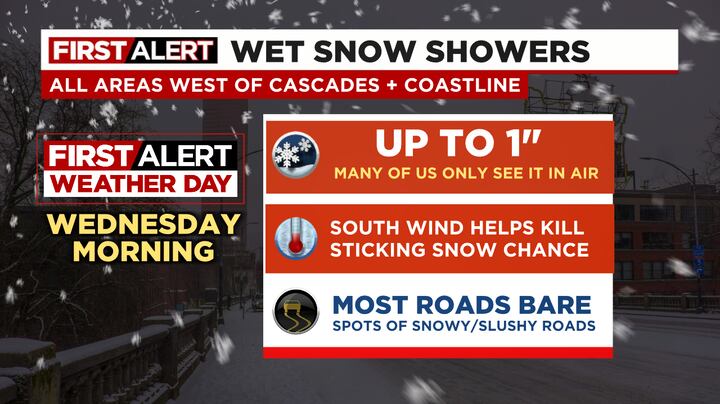 FIRST ALERT WET SNOW SHOWERS

ALL AREAS WEST OF CASCADES + COASTLINE

FIRST ALERT WEATHER DAY

WEDNESDAY MORNING

UP TO 1"
MANY OF US ONLY SEE IT IN AIR

SOUTH WIND HELPS KILL STICKING SNOW CHANCE

MOST ROADS BARE
SPOTS OF SNOWY/SLUSHY ROADS